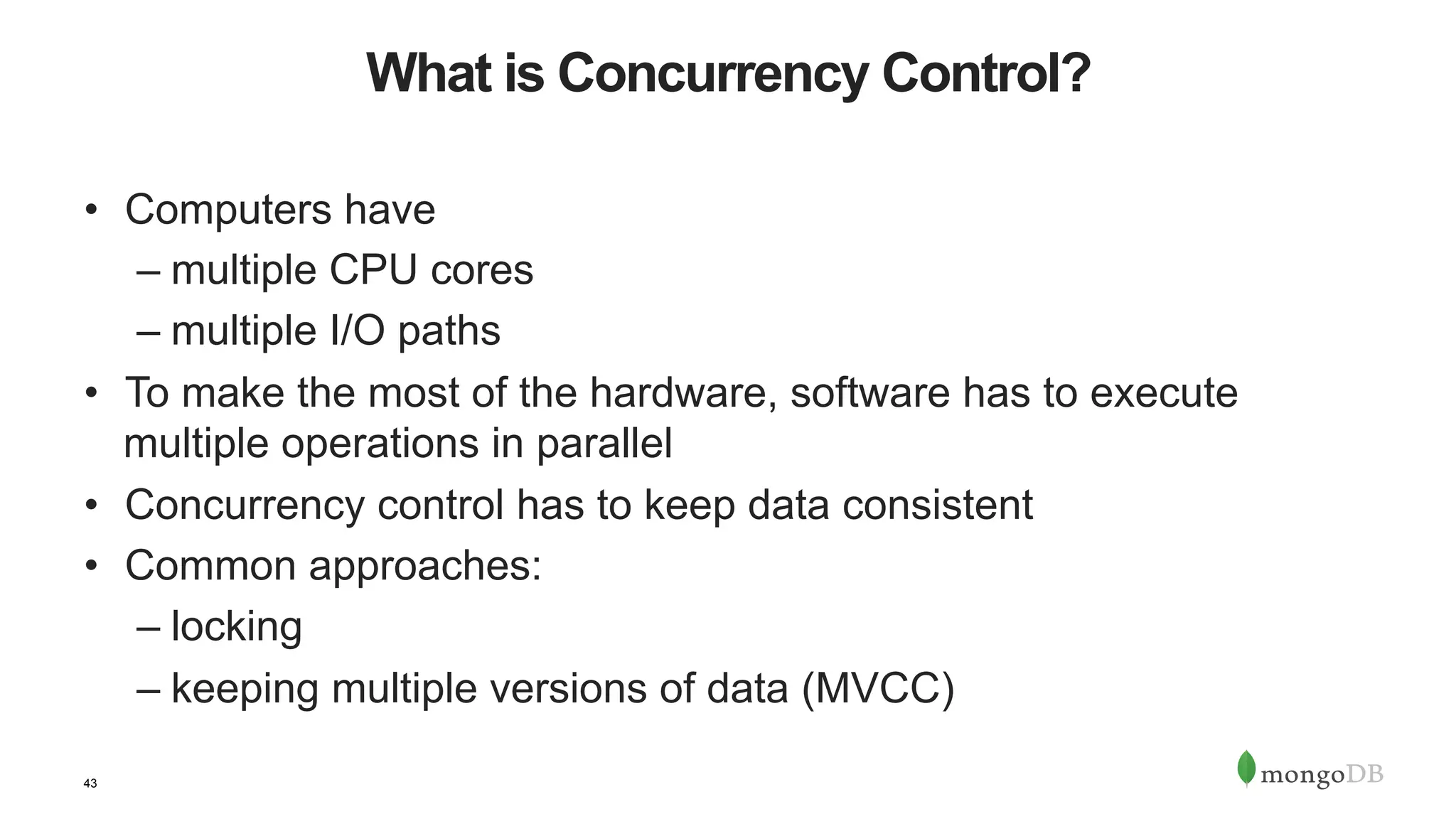 What is Concurrency Control?

• Computers have
  – multiple CPU cores
  – multiple I/O paths
• To make the most of the hardware, software has to execute multiple operations in parallel
• Concurrency control has to keep data consistent
• Common approaches:
  – locking
  – keeping multiple versions of data (MVCC)

43

mongoDB